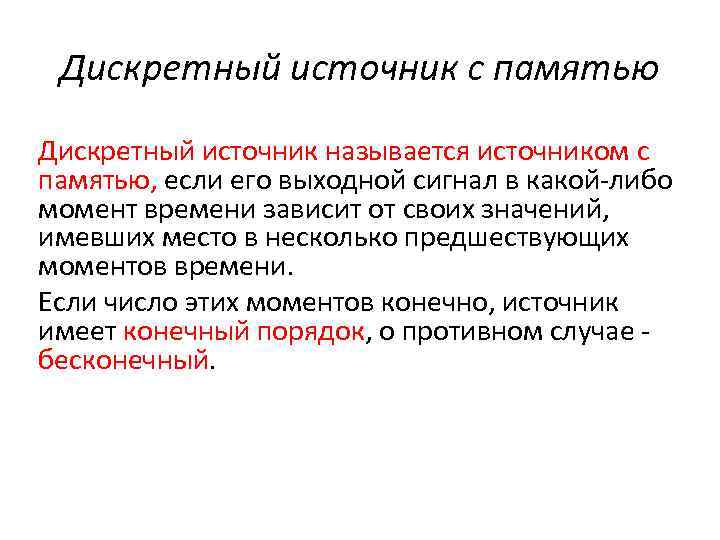 Дискретный источник с памятью

Дискретный источник называется источником с памятью, если его выходной сигнал в какой-либо момент времени зависит от своих значений, имевших место в несколько предшествующих моментов времени.

Если число этих моментов конечно, источник имеет конечный порядок, о противном случае - бесконечный.